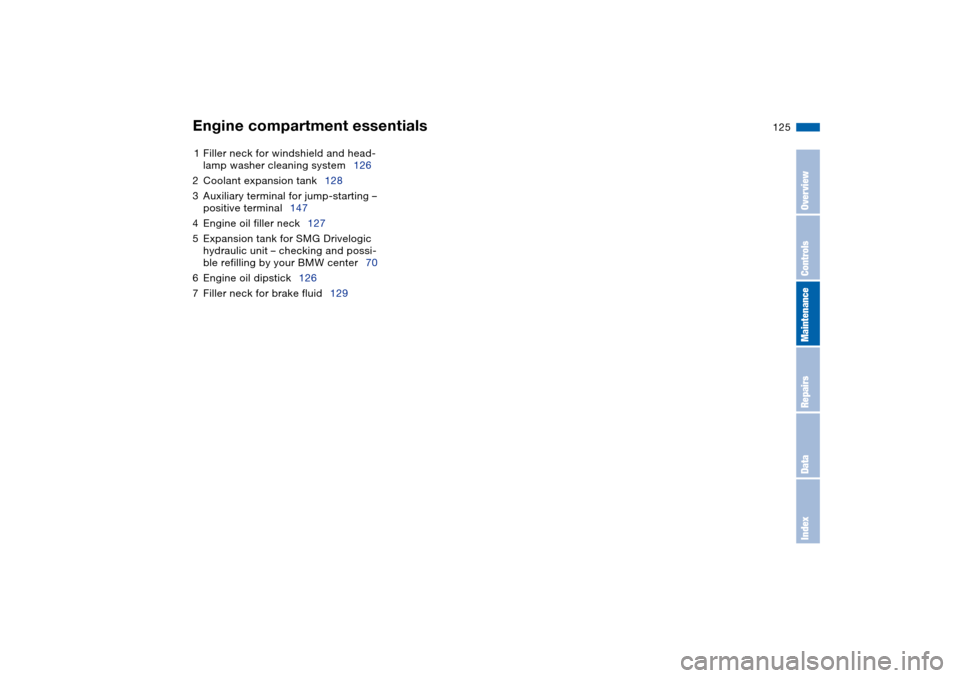 Engine compartment essentials

125

1 Filler neck for windshield and headlamp washer cleaning system 126

2 Coolant expansion tank 128

3 Auxiliary terminal for jump-starting – positive terminal 147

4 Engine oil filler neck 127

5 Expansion tank for SMG Drivelogic hydraulic unit – checking and possible refilling by your BMW center 70

6 Engine oil dipstick 126

7 Filler neck for brake fluid 129

Overview

Controls

Maintenance

Repairs

Data

Index

carmanualsonline.info